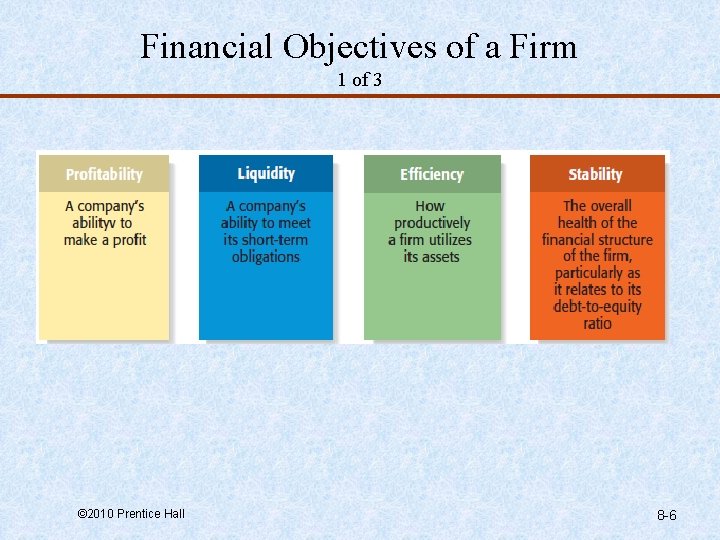 Financial Objectives of a Firm
1 of 3

Profitability
A company's abilityv to make a profit

Liquidity
A company's ability to meet its short-term obligations

Efficiency
How productively a firm utilizes its assets

Stability
The overall health of the financial structure of the firm, particularly as it relates to its debt-to-equity ratio

©2010 Prentice Hall

8-6